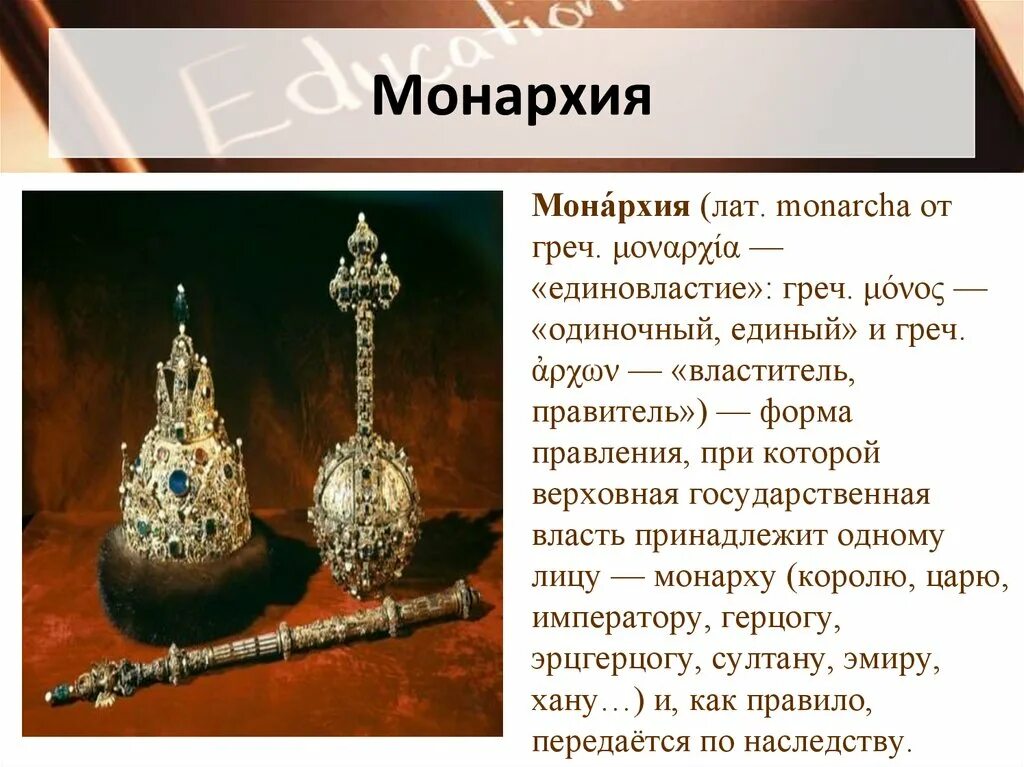 Education

Монархия

Мона́рхия (лат. monarcha от греч. μοναρχία — «единовластие»: греч. μόνος — «одиночный, единый» и греч. ἀρχων — «властитель, правитель») — форма правления, при которой верховная государственная власть принадлежит одному лицу — монарху (королю, царю, императору, герцогу, эрцгерцогу, султану, эмиру, хану…) и, как правило, передаётся по наследству.